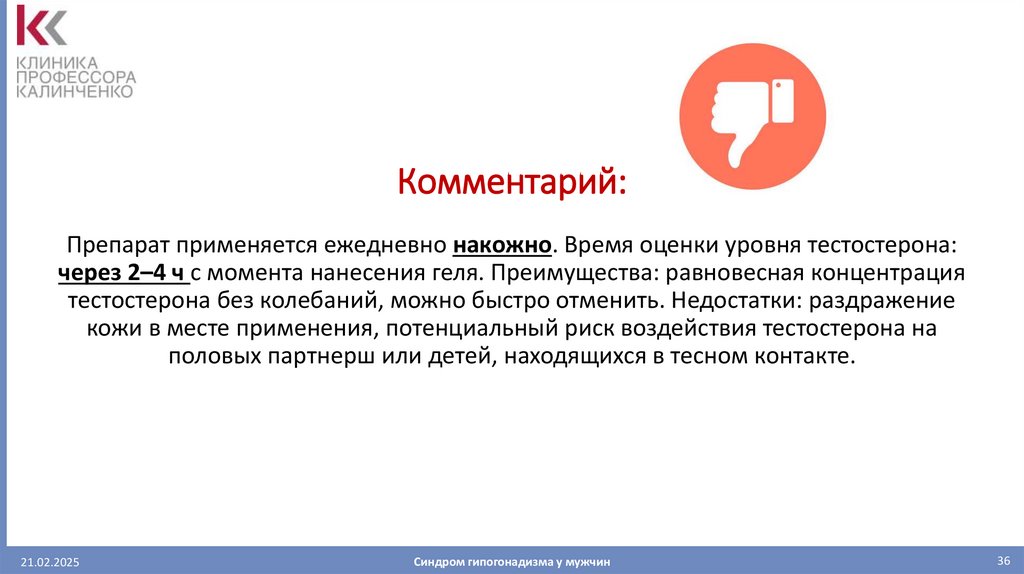 КЛИНИКА ПРОФЕССОРА КАЛИНЧЕНКО

Комментарий:

Препарат применяется ежедневно накожно. Время оценки уровня тестостерона: через 2–4 ч с момента нанесения геля. Преимущества: равновесная концентрация тестостерона без колебаний, можно быстро отменить. Недостатки: раздражение кожи в месте применения, потенциальный риск воздействия тестостерона на половых партнерш или детей, находящихся в тесном контакте.

21.02.2025

Синдром гипогонадизма у мужчин

36